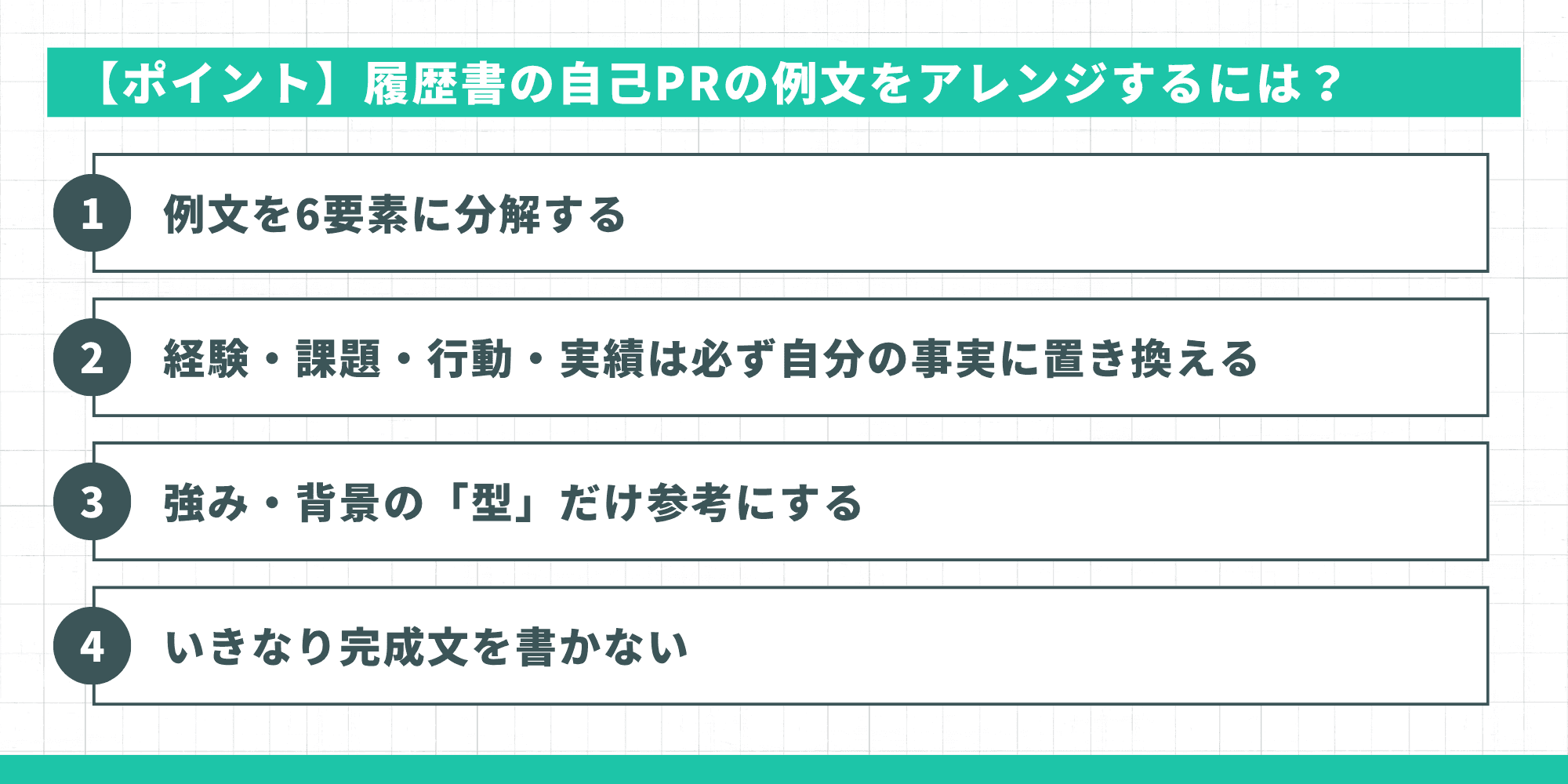 【ポイント】履歴書の自己PRの例文をアレンジするには？

1 例文を6要素に分解する

2 経験・課題・行動・実績は必ず自分の事実に置き換える

3 強み・背景の「型」だけ参考にする

4 いきなり完成文を書かない